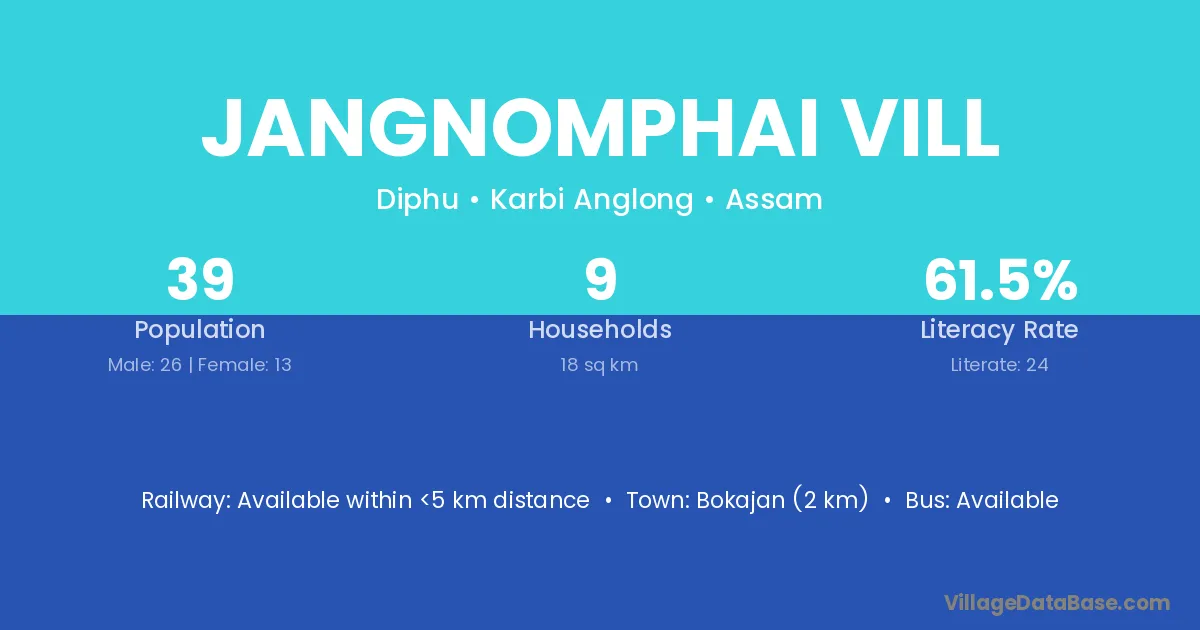 JANGNOMPHAI VILL

Diphu • Karbi Anglong • Assam

39
Population
Male: 26 | Female: 13

9
Households
18 sq km

61.5%
Literacy Rate
Literate: 24

Railway: Available within <5 km distance • Town: Bokajan (2 km) • Bus: Available

VillageDataBase.com